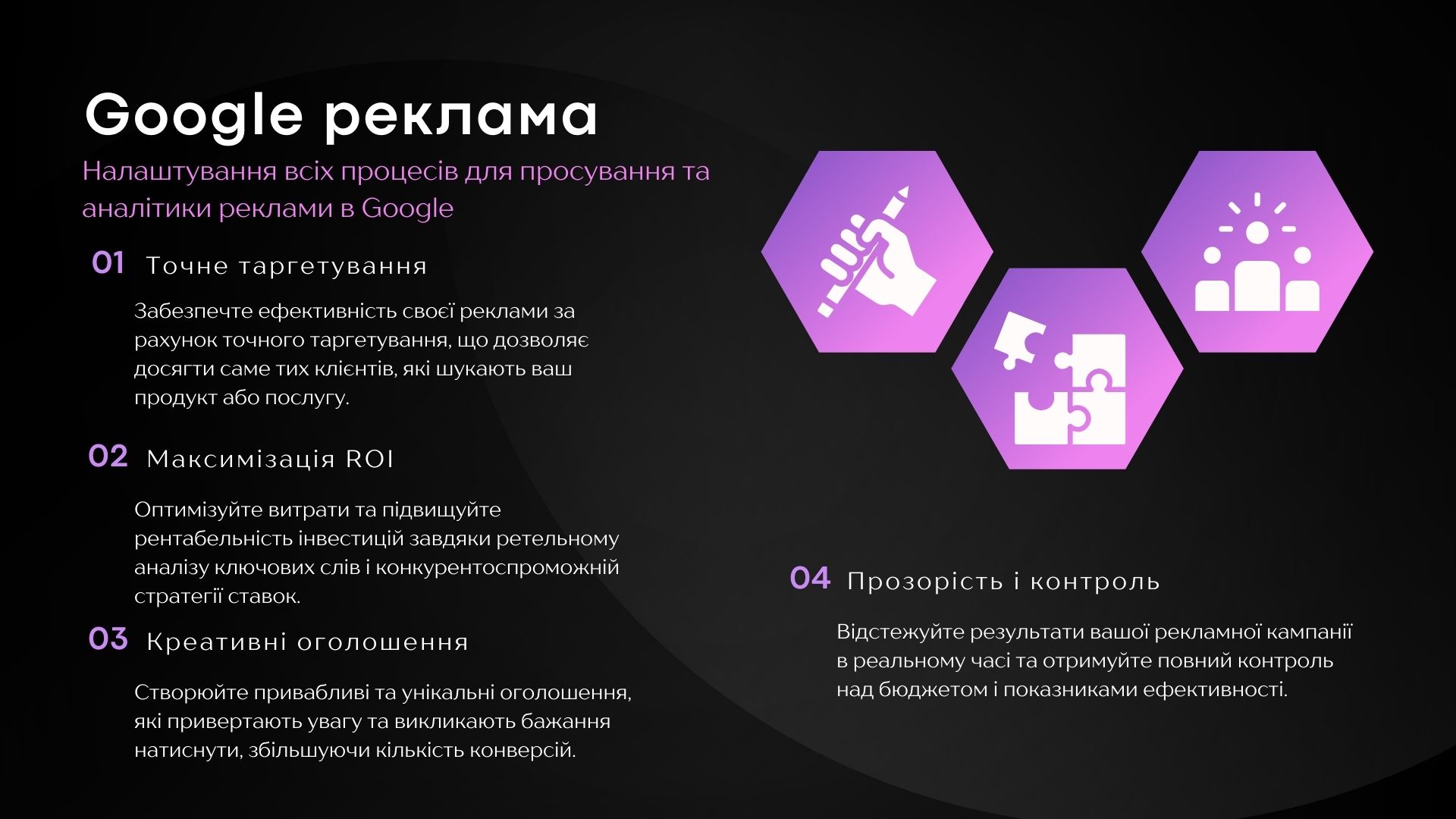 Google реклама

Налаштування всіх процесів для просування та аналітики реклами в Google

01 Точне таргетування

Забезпечте ефективність своєї реклами за рахунок точного таргетування, що дозволяє досягти саме тих клієнтів, які шукають ваш продукт або послугу.

02 Максимізація ROI

Оптимізуйте витрати та підвищуйте рентабельність інвестицій завдяки ретельному аналізу ключових слів і конкурентоспроможній стратегії ставок.

03 Креативні оголошення

Створюйте привабливі та унікальні оголошення, які привертають увагу та викликають бажання натиснути, збільшуючи кількість конверсій.

04 Прозорість і контроль

Відстежуйте результати вашої рекламної кампанії в реальному часі та отримуйте повний контроль над бюджетом і показниками ефективності.